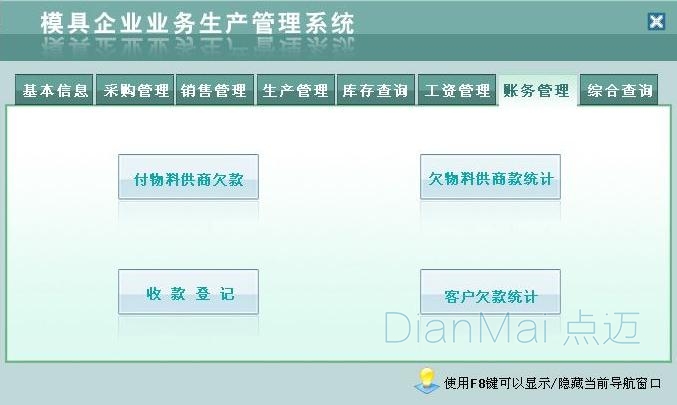 模具企业业务生产管理系统

基本信息 采购管理 销售管理 生产管理 库存查询 工资管理 账务管理 综合查询

付物料供商欠款

欠物料供商款统计

收 款 登 记

客户欠款统计

DianMai 点迈

使用F8键可以显示/隐藏当前导航窗口